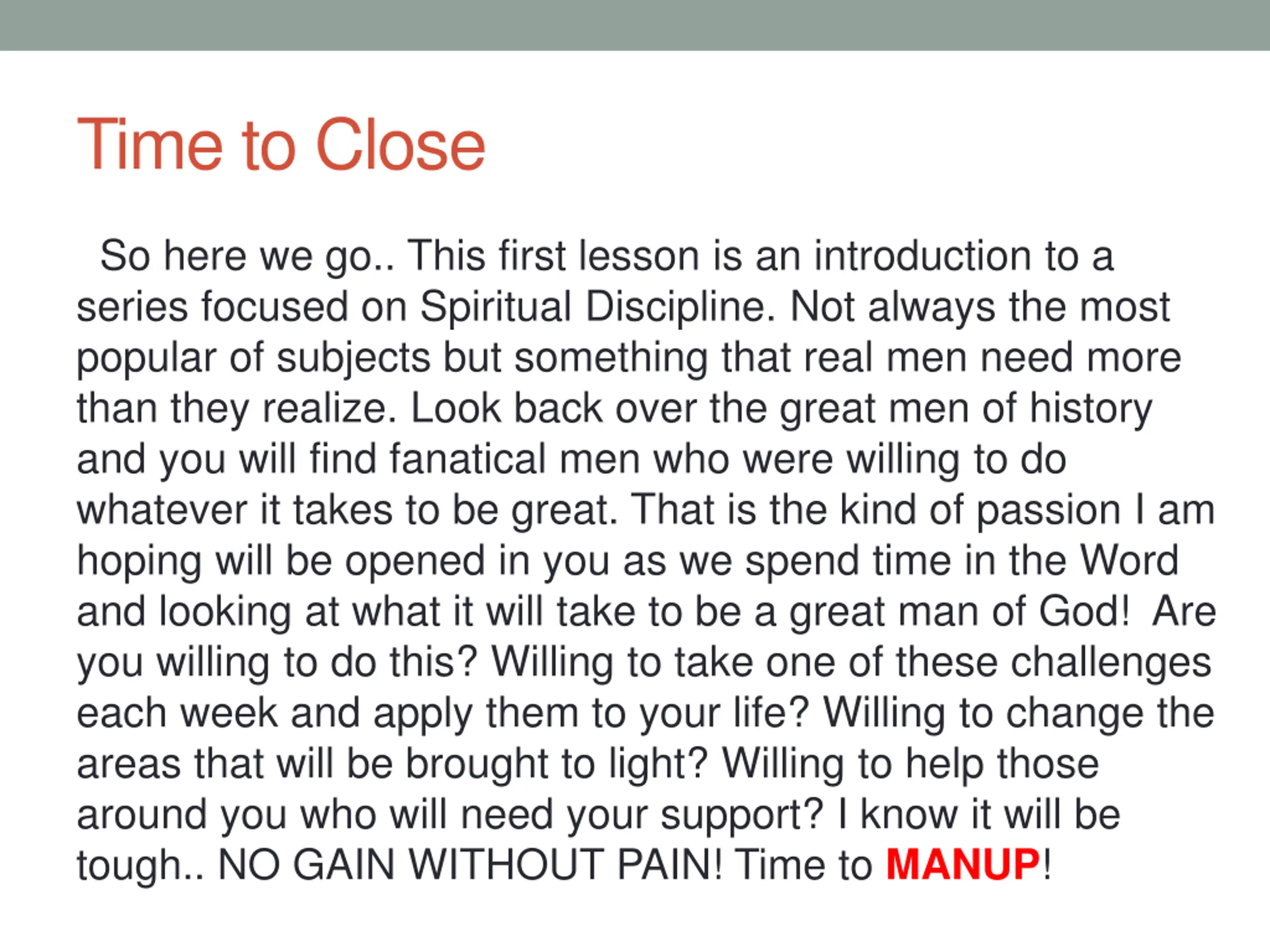 Time to Close

So here we go.. This first lesson is an introduction to a series focused on Spiritual Discipline. Not always the most popular of subjects but something that real men need more than they realize. Look back over the great men of history and you will find fanatical men who were willing to do whatever it takes to be great. That is the kind of passion I am hoping will be opened in you as we spend time in the Word and looking at what it will take to be a great man of God! Are you willing to do this? Willing to take one of these challenges each week and apply them to your life? Willing to change the areas that will be brought to light? Willing to help those around you who will need your support? I know it will be tough.. NO GAIN WITHOUT PAIN! Time to MANUP!